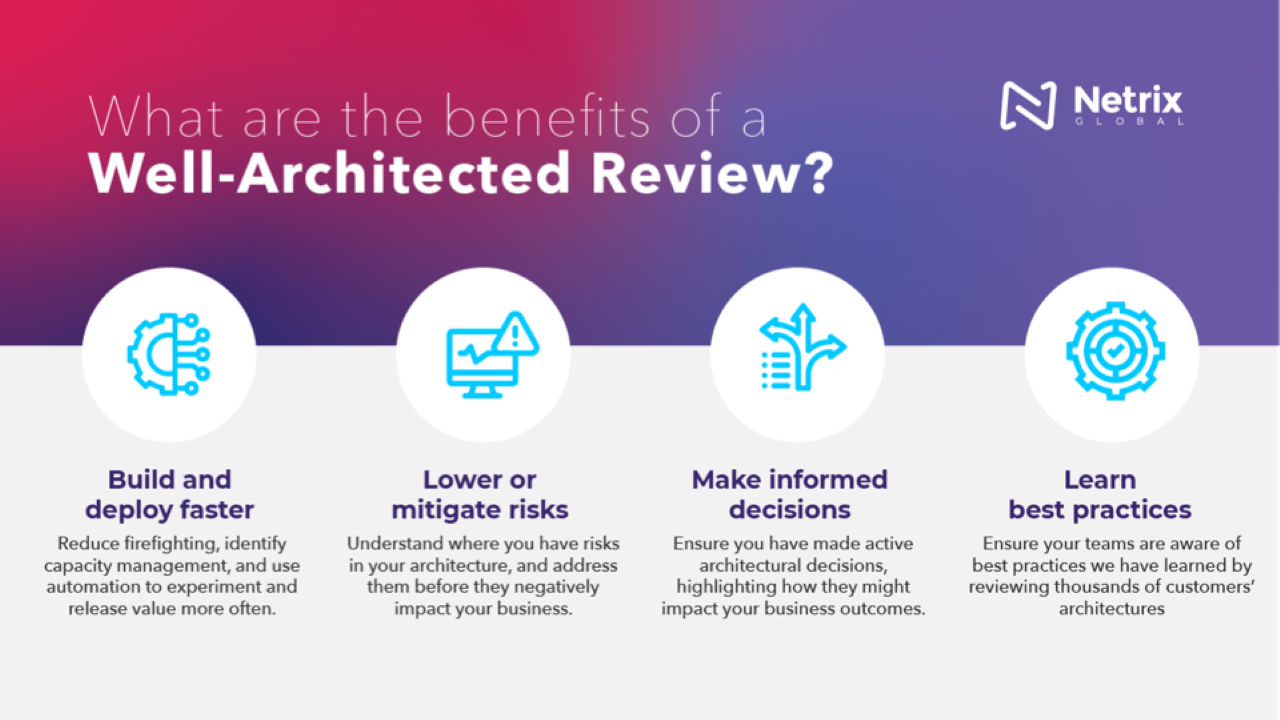 What are the benefits of a
Well-Architected Review?

Netrix
GLOBAL

Build and deploy faster

Reduce firefighting, identify capacity management, and use automation to experiment and release value more often.

Lower or mitigate risks

Understand where you have risks in your architecture, and address them before they negatively impact your business.

Make informed decisions

Ensure you have made active architectural decisions, highlighting how they might impact your business outcomes.

Learn best practices

Ensure your teams are aware of best practices we have learned by reviewing thousands of customers' architectures